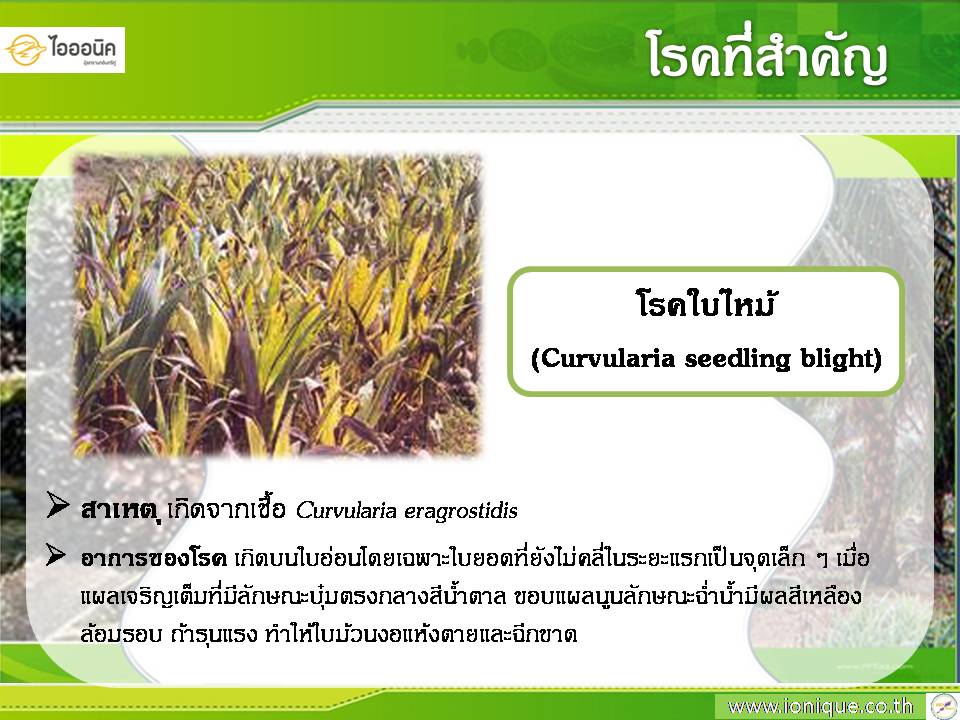 ไอออนิค

โรคที่สำคัญ

โรคใบไหม้
(Curvularia seedling blight)

➢ สาเหตุ เกิดจากเชื้อ Curvularia eragrostidis

➢ อาการของโรค เกิดบนใบอ่อนโดยเฉพาะใบยอดที่ยังไม่คลี่ในระยะแรกเป็นจุดเล็ก ๆ เมื่อแผลเจริญเต็มที่มีลักษณะบุ๋มตรงกลางสีน้ำตาล ขอบแผลนูนลักษณะฉ่ำน้ำมีผลสีเหลืองล้อมรอบ ถ้ารุนแรง ทำให้ใบม้วนงอแห้งตายและฉีกขาด

www.ionique.co.th